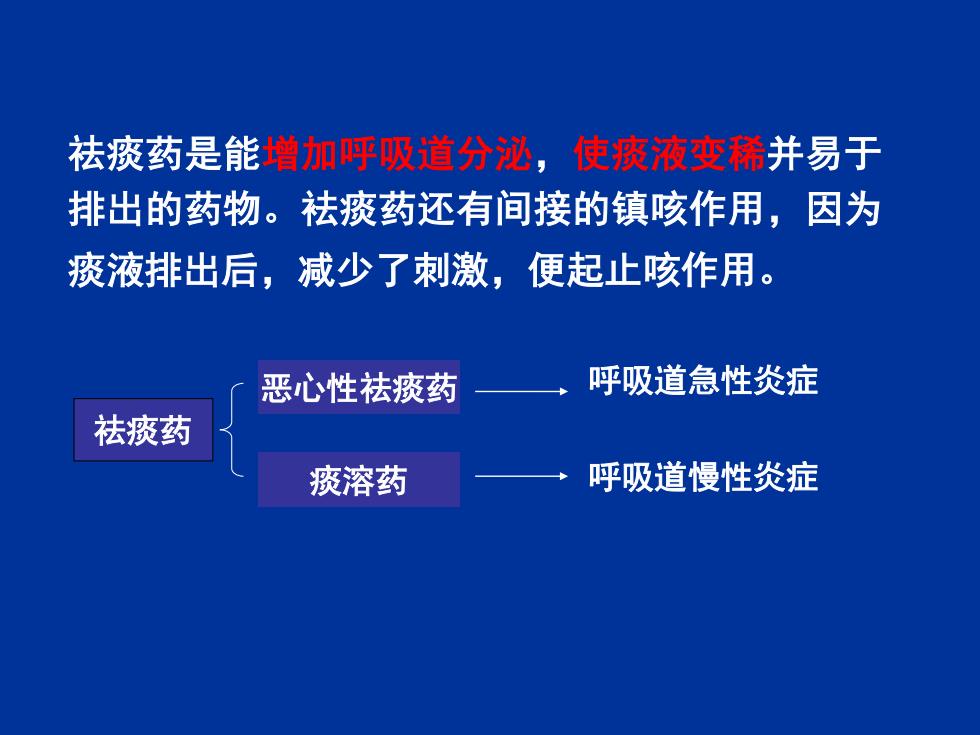 祛痰药是能增加呼吸道分泌，使痰液变稀并易于排出的药物。祛痰药还有间接的镇咳作用，因为痰液排出后，减少了刺激，便起止咳作用。

祛痰药

恶心性祛痰药 呼吸道急性炎症

痰溶药 呼吸道慢性炎症